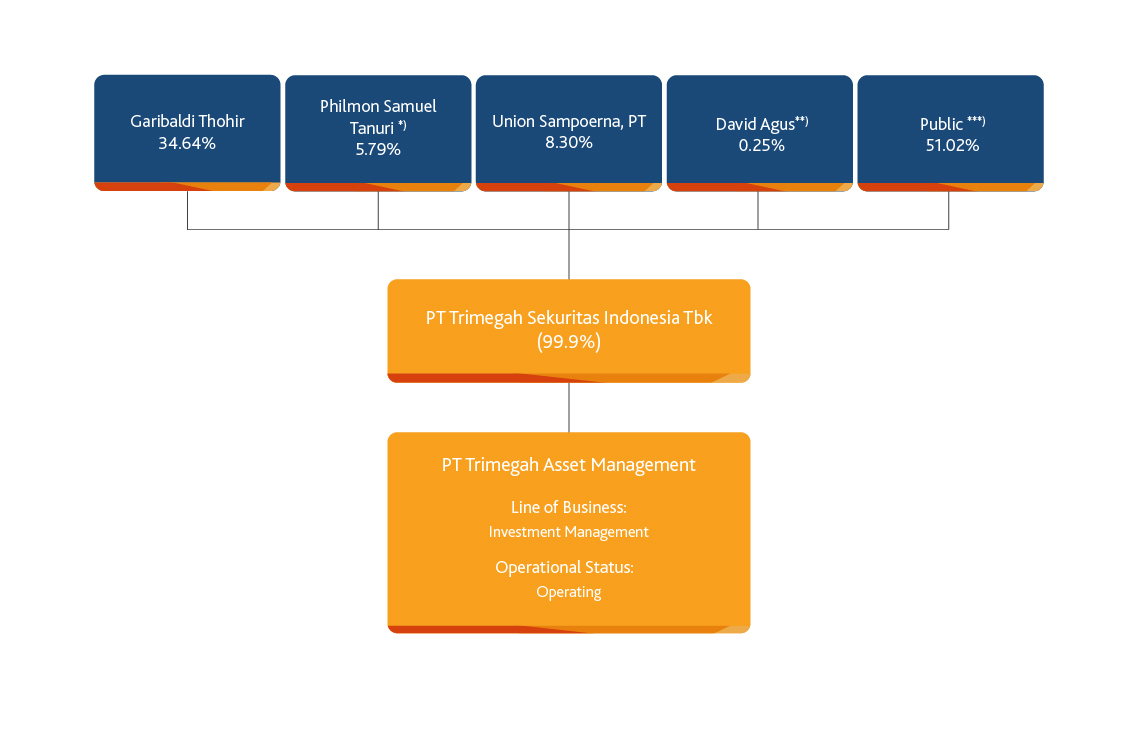 Garibaldi Thohir
34.64%

Philmon Samuel Tanuri *)
5.79%

Union Sampoerna, PT
8.30%

David Agus**)
0.25%

Public ***)
51.02%

PT Trimegah Sekuritas Indonesia Tbk
(99.9%)

PT Trimegah Asset Management

Line of Business:
Investment Management

Operational Status:
Operating